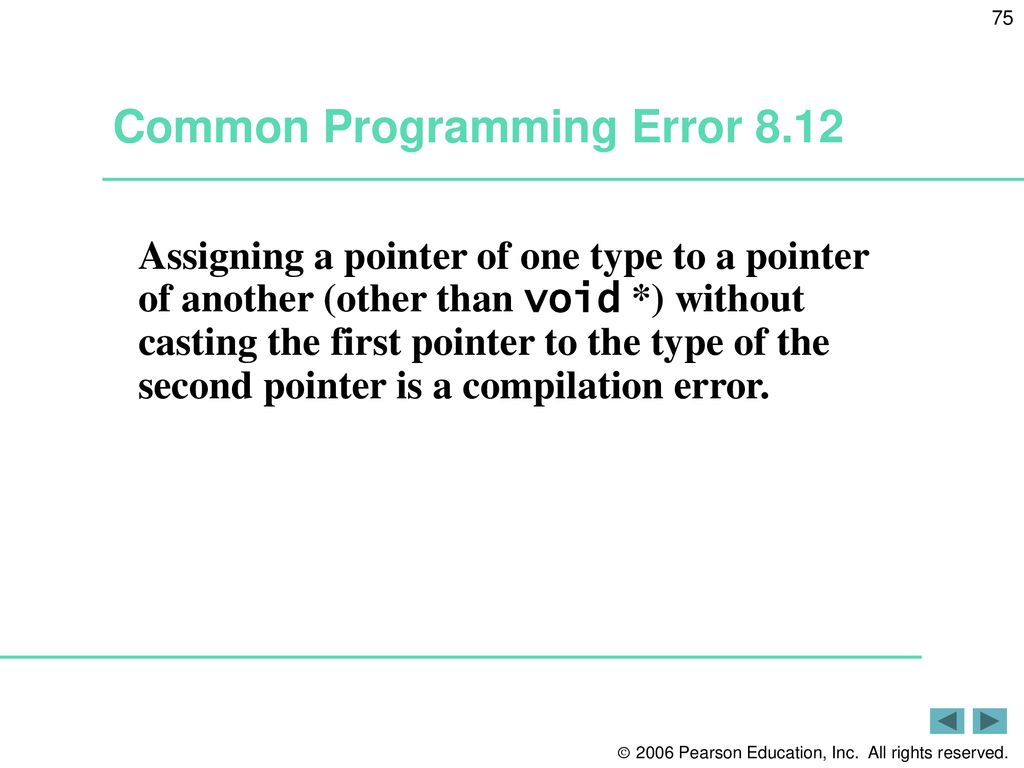 75

Common Programming Error 8.12

Assigning a pointer of one type to a pointer of another (other than void *) without casting the first pointer to the type of the second pointer is a compilation error.

© 2006 Pearson Education, Inc. All rights reserved.